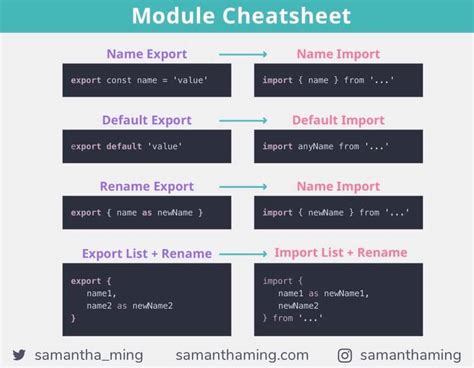 Module Cheatsheet

Name Export

export const name = 'value'

Name Import

import { name } from '...'

Default Export

export default 'value'

Default Import

import anyName from '...'

Rename Export

export { name as newName }

Name Import

import { newName } from '...'

Export List + Rename

export {
name1,
name2 as newName2
}

Import List + Rename

import {
name1 as newName1,
newName2
} from '...'

samantha_ming samanthaming.com samanthaming